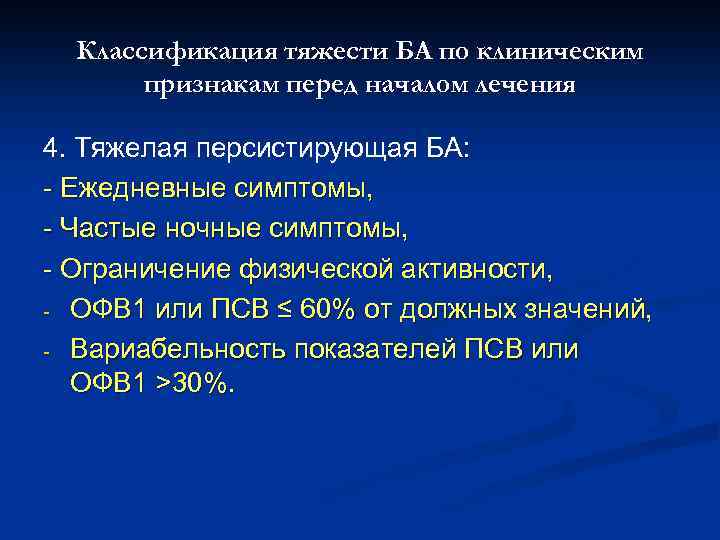 Классификация тяжести БА по клиническим признакам перед началом лечения

4. Тяжелая персистирующая БА:
- Ежедневные симптомы,
- Частые ночные симптомы,
- Ограничение физической активности,
- ОФВ1 или ПСВ ≤ 60% от должных значений,
- Вариабельность показателей ПСВ или ОФВ1 >30%.